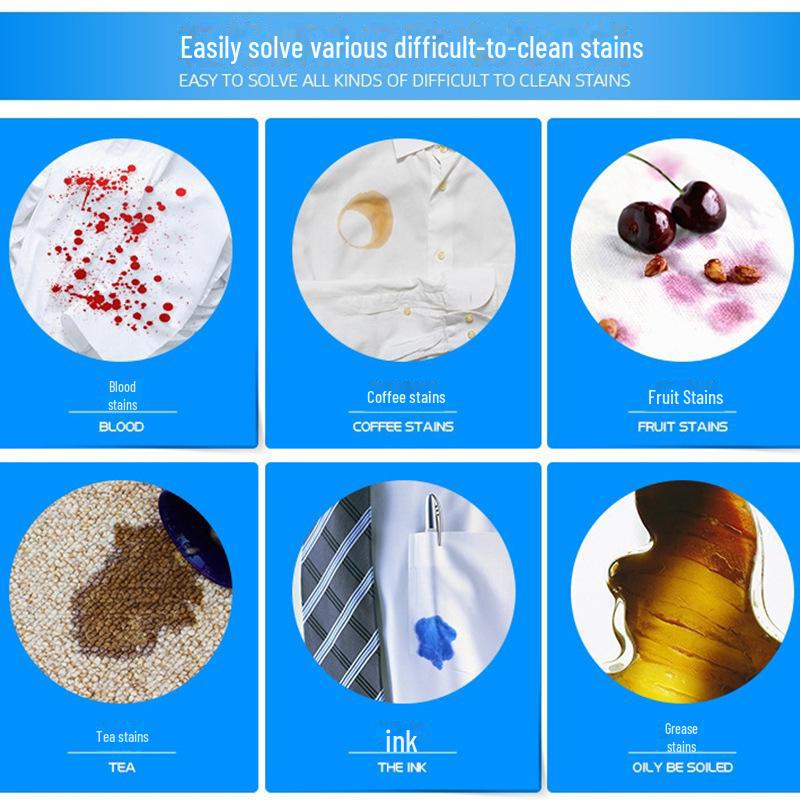 Easily solve various difficult-to-clean stains

EASY TO SOLVE ALL KINDS OF DIFFICULT TO CLEAN STAINS

Blood stains

BLOOD

Coffee stains

COFFEE STAINS

Fruit Stains

FRUIT STAINS

Tea stains

TEA

ink

THE INK

Grease stains

OILY BE SOILED